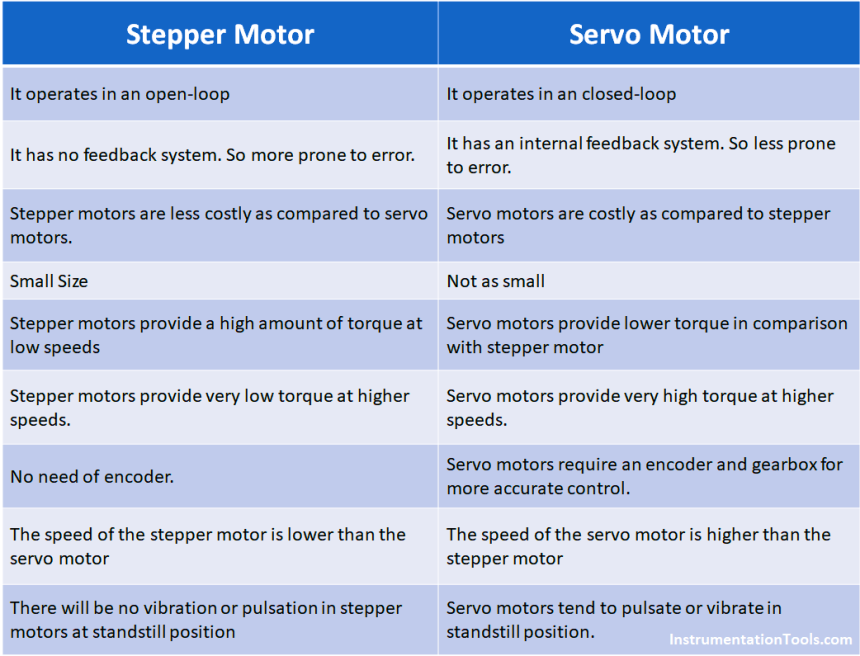 | Stepper Motor | Servo Motor |
|---|---|
| It operates in an open-loop | It operates in an closed-loop |
| It has no feedback system. So more prone to error. | It has an internal feedback system. So less prone to error. |
| Stepper motors are less costly as compared to servo motors. | Servo motors are costly as compared to stepper motors |
| Small Size | Not as small |
| Stepper motors provide a high amount of torque at low speeds | Servo motors provide lower torque in comparison with stepper motor |
| Stepper motors provide very low torque at higher speeds. | Servo motors provide very high torque at higher speeds. |
| No need of encoder. | Servo motors require an encoder and gearbox for more accurate control. |
| The speed of the stepper motor is lower than the servo motor | The speed of the servo motor is higher than the stepper motor |
| There will be no vibration or pulsation in stepper motors at standstill position | Servo motors tend to pulsate or vibrate in standstill position. |

InstrumentationTools.com